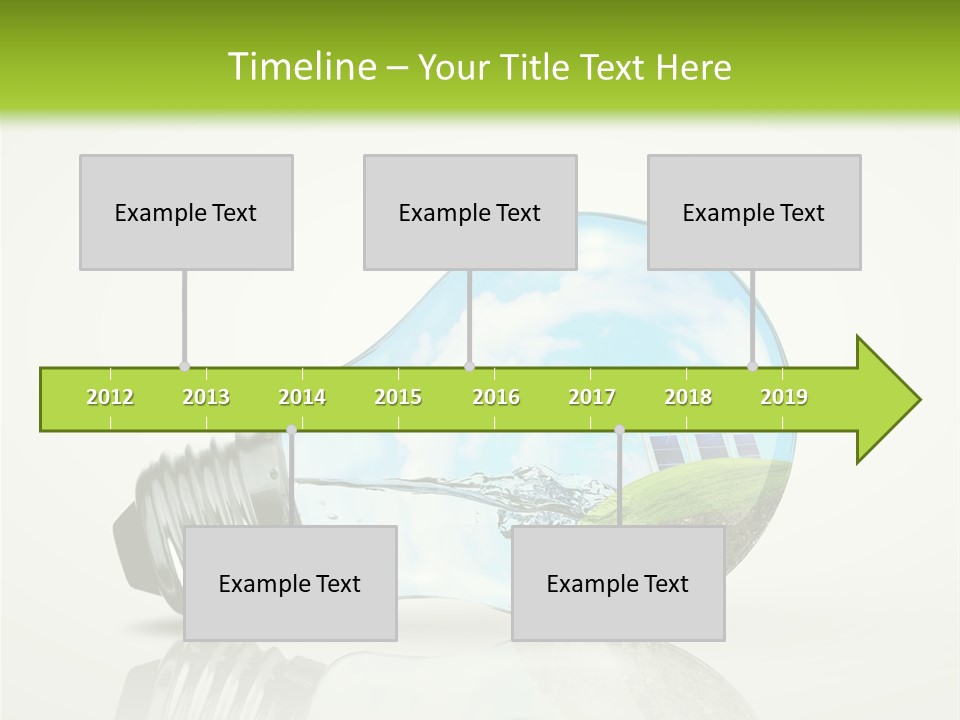 Timeline – Your Title Text Here

Example Text

Example Text

Example Text

2012 2013 2014 2015 2016 2017 2018 2019

Example Text

Example Text